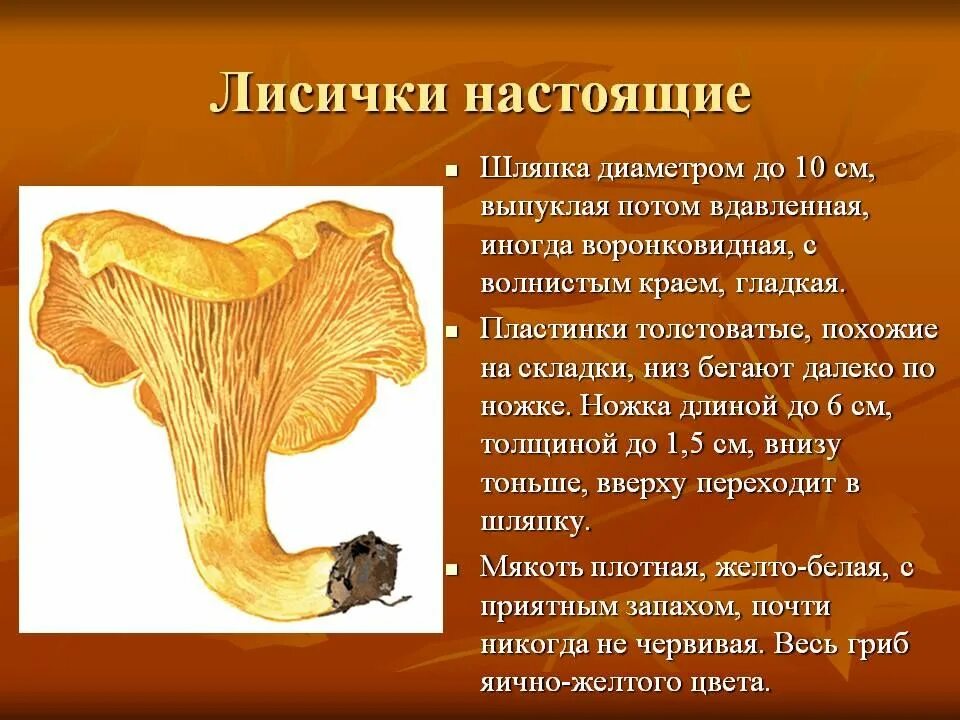 Лисички настоящие

▪ Шляпка диаметром до 10 см, выпуклая потом вдавленная, иногда воронковидная, с волнистым краем, гладкая.

▪ Пластинки толстоватые, похожие на складки, низ бегают далеко по ножке. Ножка длиной до 6 см, толщиной до 1,5 см, внизу тоньше, вверху переходит в шляпку.

▪ Мякоть плотная, желто-белая, с приятным запахом, почти никогда не червивая. Весь гриб яично-желтого цвета.